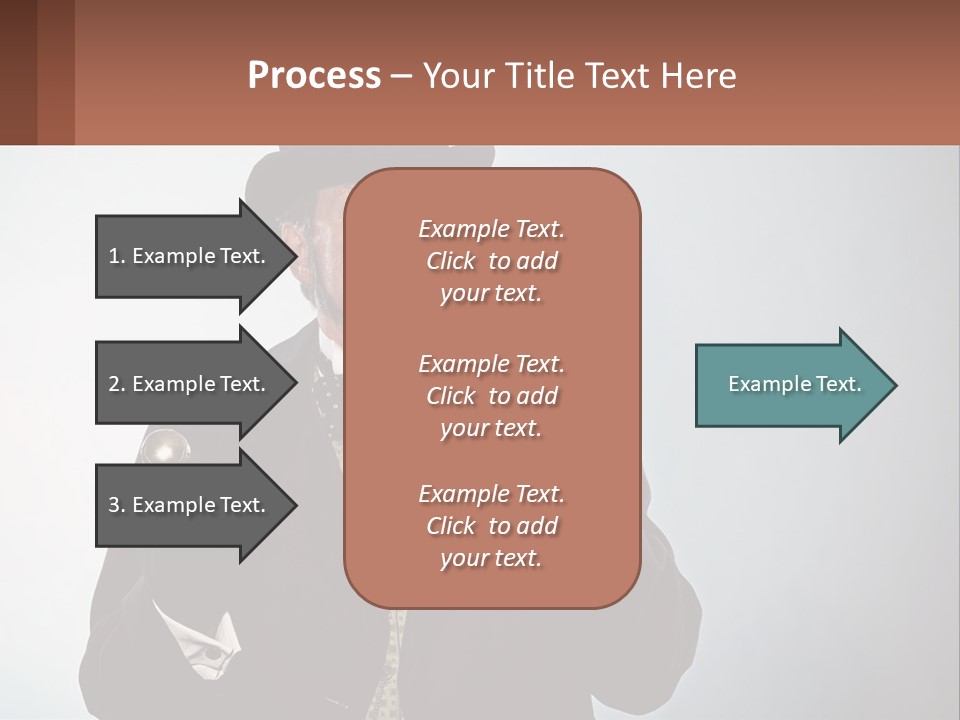 Process – Your Title Text Here

1. Example Text.

2. Example Text.

3. Example Text.

Example Text. Click to add your text.

Example Text. Click to add your text.

Example Text. Click to add your text.

Example Text.